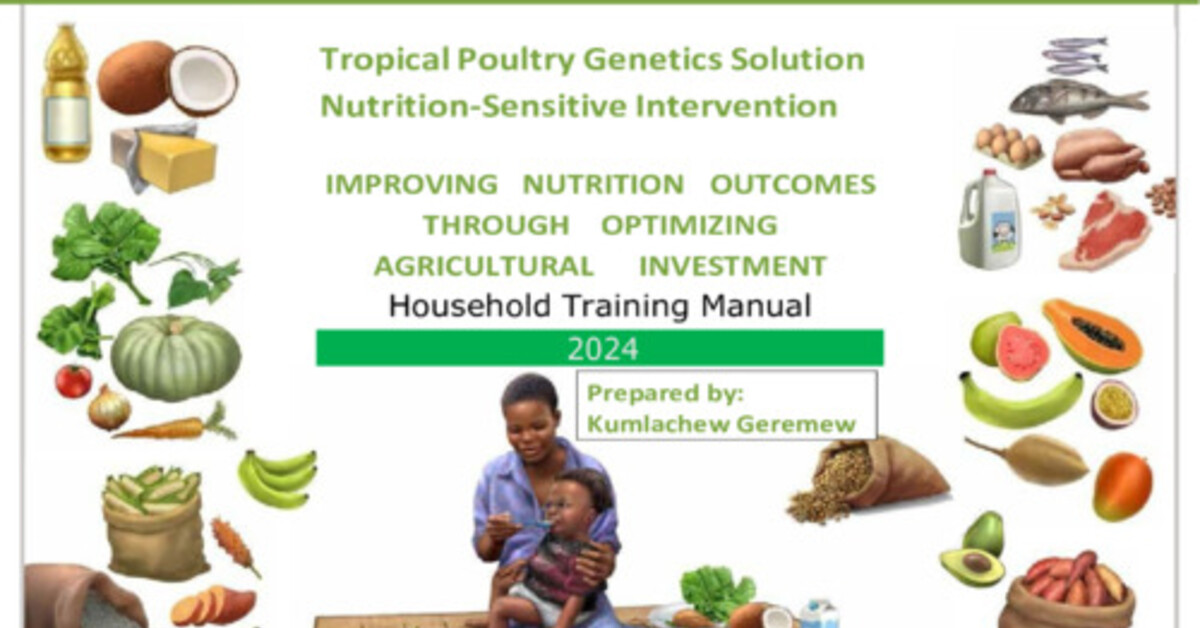 Tropical Poultry Genetics Solution
Nutrition-Sensitive Intervention

IMPROVING NUTRITION OUTCOMES THROUGH OPTIMIZING AGRICULTURAL INVESTMENT

Household Training Manual

2024

Prepared by:
Kumlachew Geremew